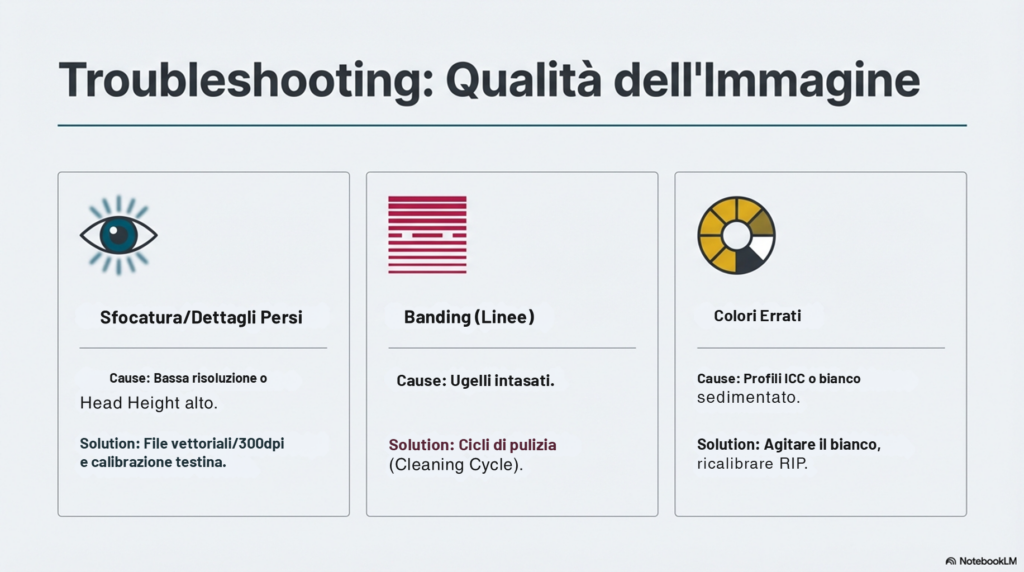 Troubleshooting: Qualità dell'Immagine

Sfocatura/Dettagli Persi

Cause: Bassa risoluzione o Head Height alto.

Solution: File vettoriali/300dpi e calibrazione testina.

Banding (Linee)

Cause: Ugelli intasati.

Solution: Cicli di pulizia (Cleaning Cycle).

Colori Errati

Cause: Profili ICC o bianco sedimentato.

Solution: Agitare il bianco, ricalibrare RIP.

NotebookLM